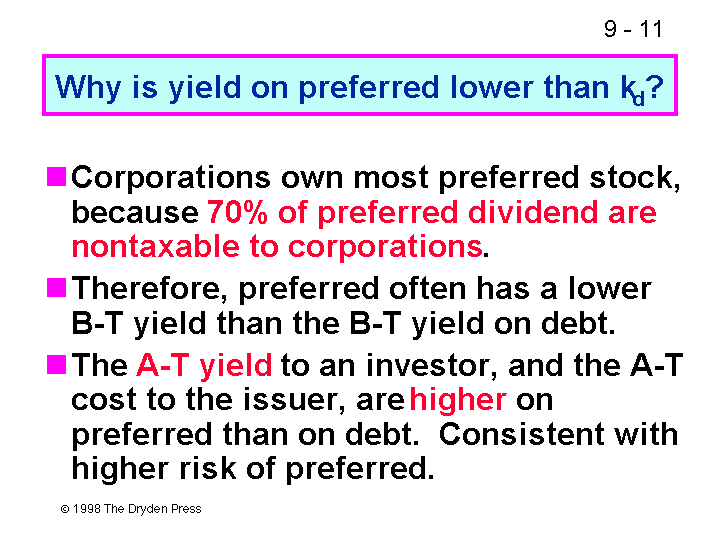 9 - 11

Why is yield on preferred lower than $k_d$?

Corporations own most preferred stock, because 70% of preferred dividend are nontaxable to corporations.

Therefore, preferred often has a lower B-T yield than the B-T yield on debt.

The A-T yield to an investor, and the A-T cost to the issuer, are higher on preferred than on debt. Consistent with higher risk of preferred.

© 1998 The Dryden Press